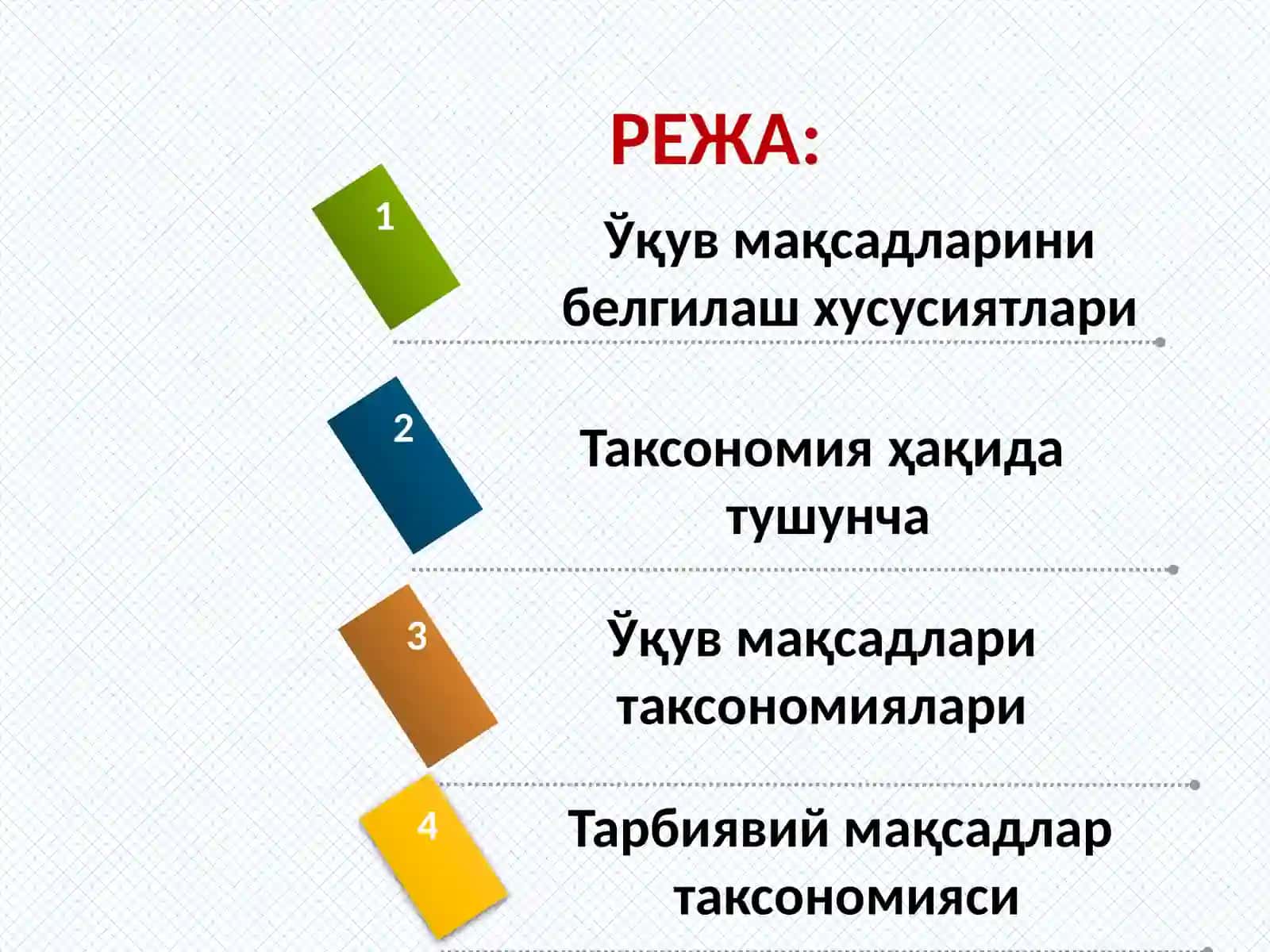 РЕЖА:

1

Ўқув мақсадларини белгилаш хусусиятлари

2

Таксономия ҳақида тушунча

3

Ўқув мақсадлари таксономиялари

4

Тарбиявий мақсадлар таксономияси